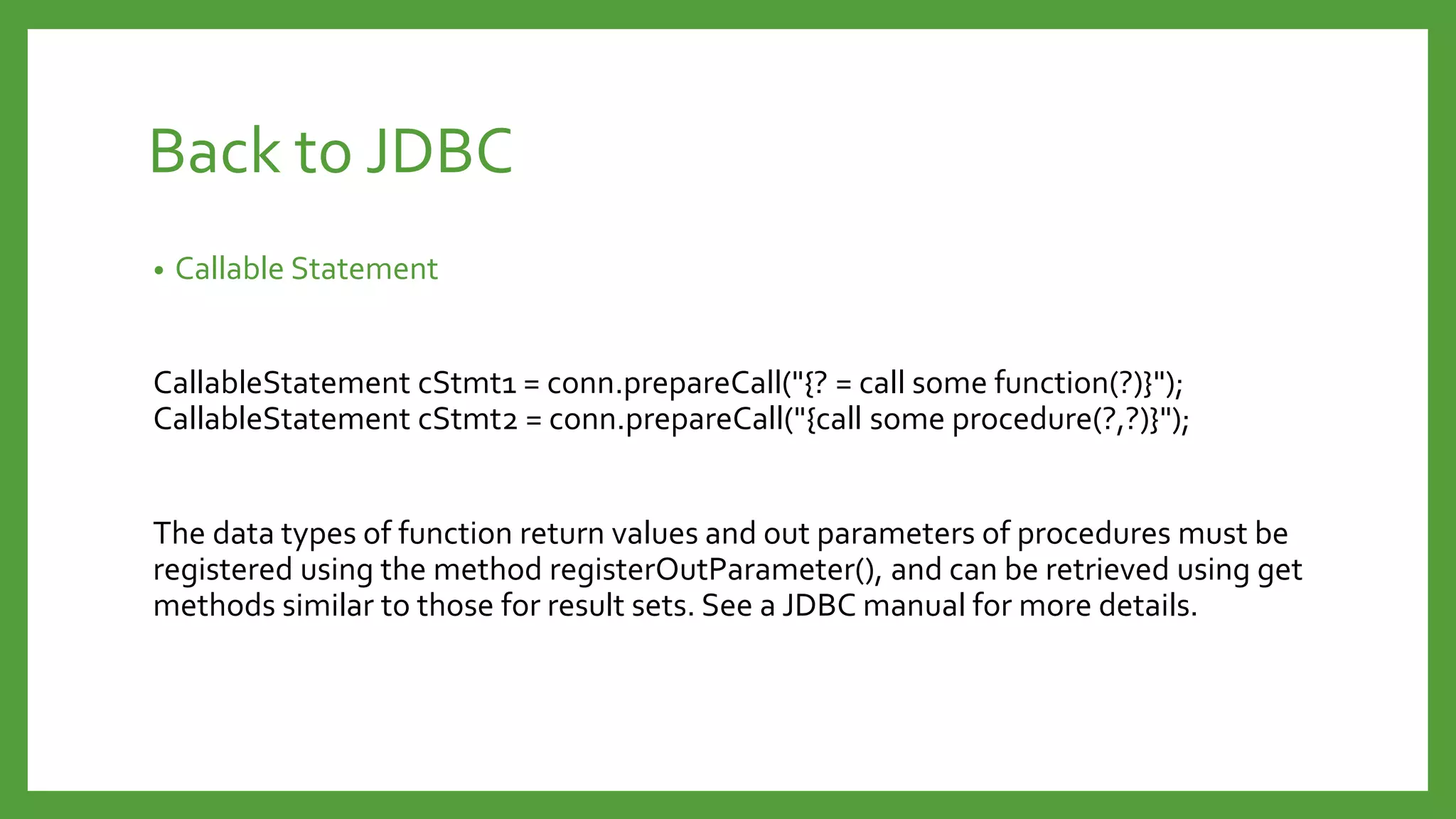 Back to JDBC

• Callable Statement

CallableStatement cStmt1 = conn.prepareCall("{? = call some function(?)}");
CallableStatement cStmt2 = conn.prepareCall("{call some procedure(?,?)}");

The data types of function return values and out parameters of procedures must be registered using the method registerOutParameter(), and can be retrieved using get methods similar to those for result sets. See a JDBC manual for more details.